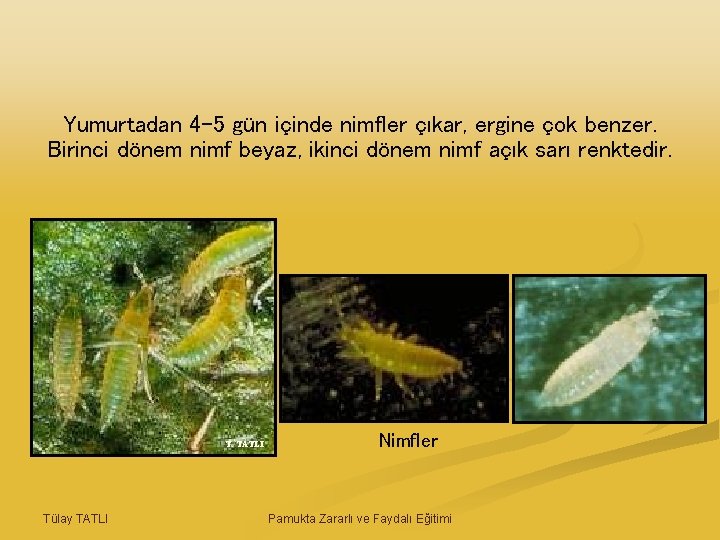 Yumurtadan 4-5 gün içinde nimfler çıkar, ergine çok benzer. Birinci dönem nimf beyaz, ikinci dönem nimf açık sarı renktedir.

T. TATLI

Nimfler

Tülay TATLI

Pamukta Zararlı ve Faydalı Eğitimi